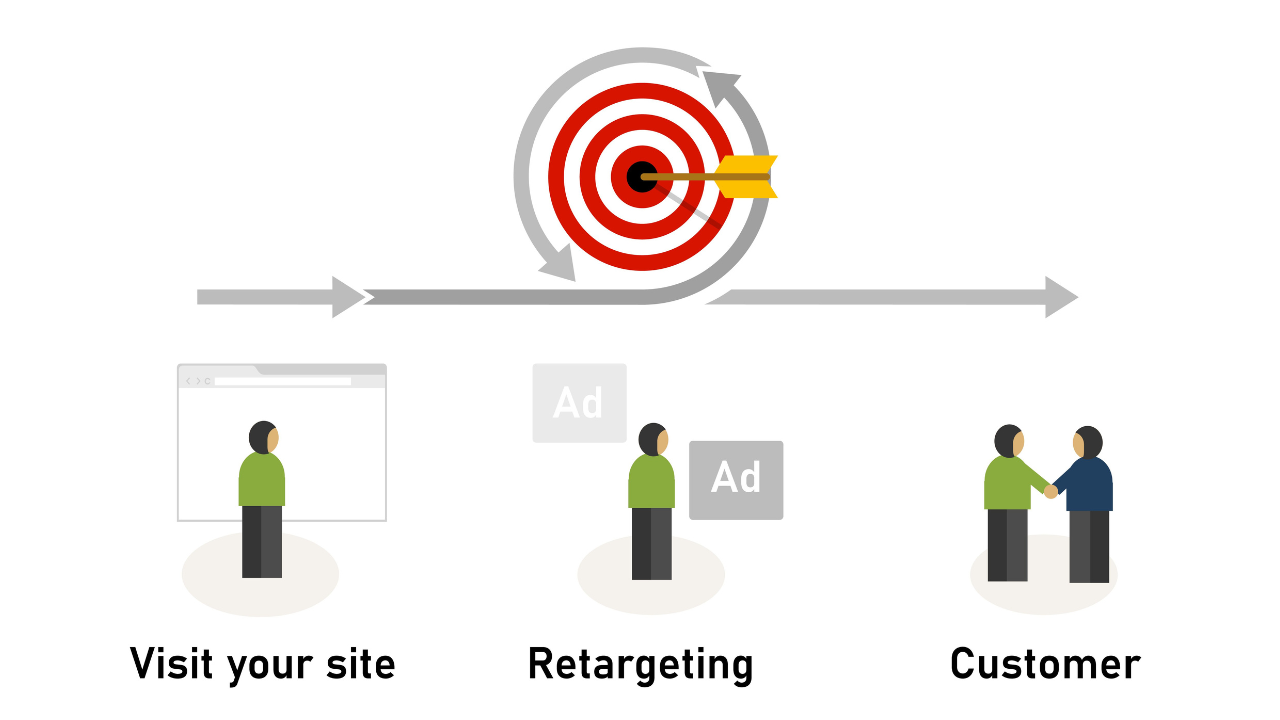 Ad

Ad

Visit your site

Retargeting

Customer